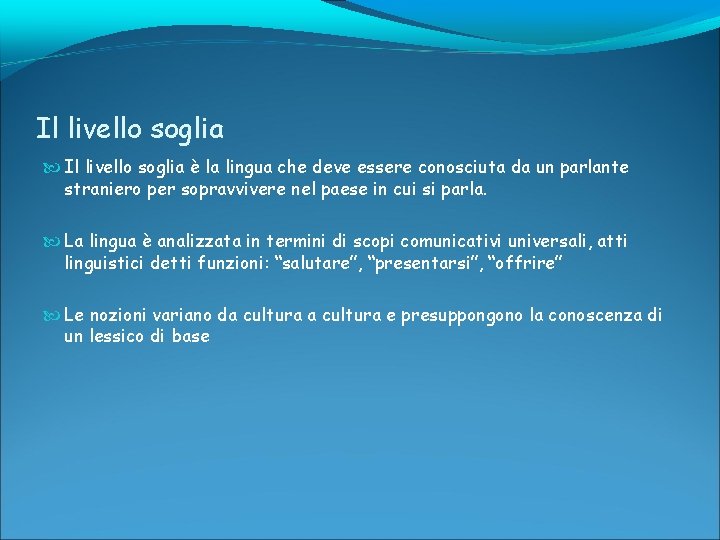 Il livello soglia

Il livello soglia è la lingua che deve essere conosciuta da un parlante straniero per sopravvivere nel paese in cui si parla.

La lingua è analizzata in termini di scopi comunicativi universali, atti linguistici detti funzioni: “salutare”, “presentarsi”, “offrire”

Le nozioni variano da cultura a cultura e presuppongono la conoscenza di un lessico di base